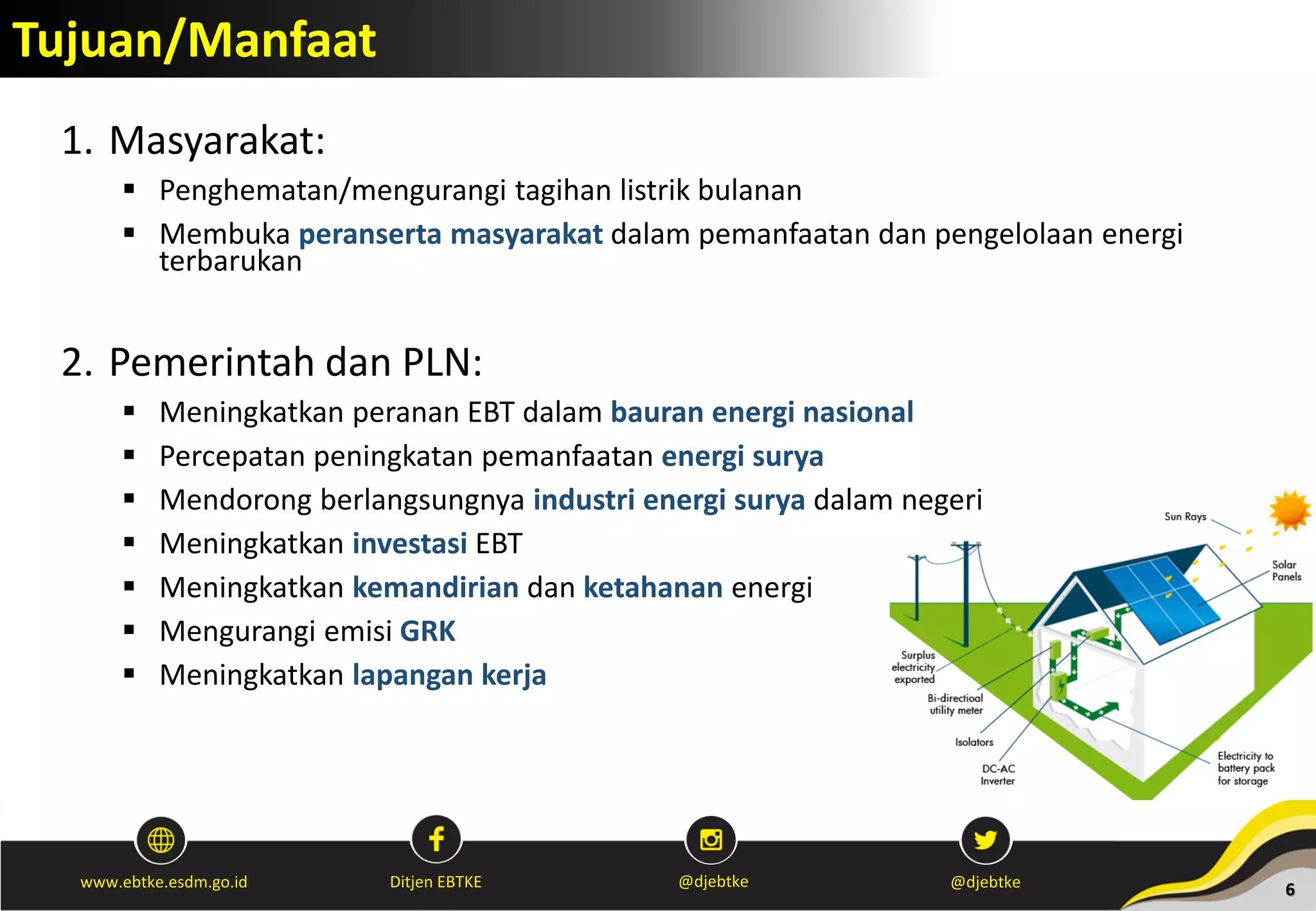 Tujuan/Manfaat

1. Masyarakat:

▪ Penghematan/mengurangi tagihan listrik bulanan
▪ Membuka peranserta masyarakat dalam pemanfaatan dan pengelolaan energi terbarukan

2. Pemerintah dan PLN:

▪ Meningkatkan peranan EBT dalam bauran energi nasional
▪ Percepatan peningkatan pemanfaatan energi surya
▪ Mendorong berlangsungnya industri energi surya dalam negeri
▪ Meningkatkan investasi EBT
▪ Meningkatkan kemandirian dan ketahanan energi
▪ Mengurangi emisi GRK
▪ Meningkatkan lapangan kerja

Sun Rays
Solar Panels
Surplus electricity exported
Bi-directioal utility meter
Isolators
DC-AC Inverter
Electricity to battery pack for storage

www.ebtke.esdm.go.id
Ditjen EBTKE
@djebtke
@djebtke
6